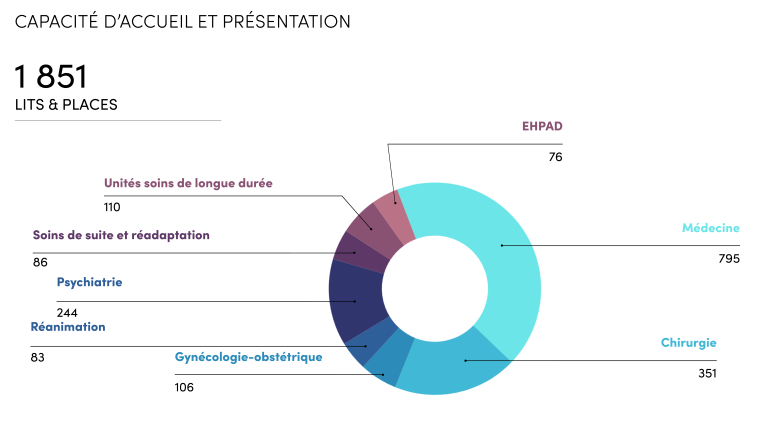 CAPACITÉ D'ACCUEIL ET PRÉSENTATION

1 851
LITS & PLACES

EHPAD
76

Unités soins de longue durée
110

Soins de suite et réadaptation
86

Psychiatrie
244

Réanimation
83

Gynécologie-obstétrique
106

Médecine
795

Chirurgie
351